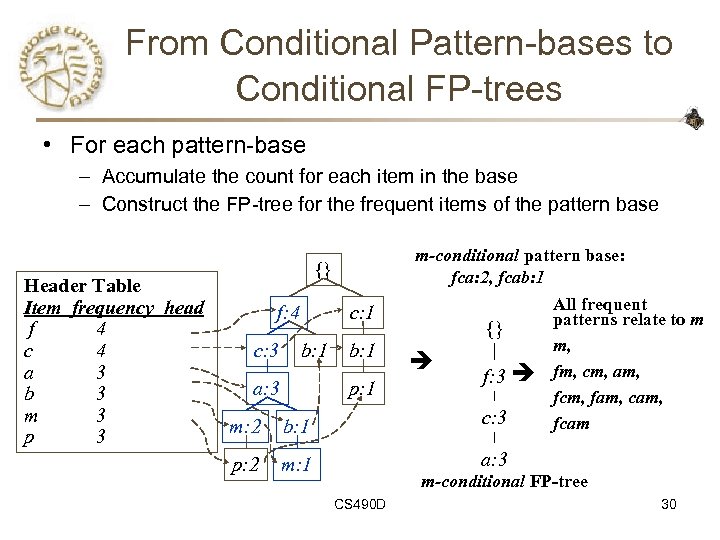 From Conditional Pattern-bases to Conditional FP-trees

• For each pattern-base
– Accumulate the count for each item in the base
– Construct the FP-tree for the frequent items of the pattern base

Header Table

| Item | frequency | head |
|---|---|---|
| f | 4 | |
| c | 4 | |
| a | 3 | |
| b | 3 | |
| m | 3 | |
| p | 3 | |

{}
f:4
c:1
c:3
b:1
b:1
a:3
p:1
m:2
b:1
p:2
m:1

m-conditional pattern base:
fca:2, fcab:1

{}
f:3
c:3
a:3
m-conditional FP-tree

All frequent patterns relate to m
m,
fm, cm, am,
fcm, fam, cam,
fcam

CS490D

30